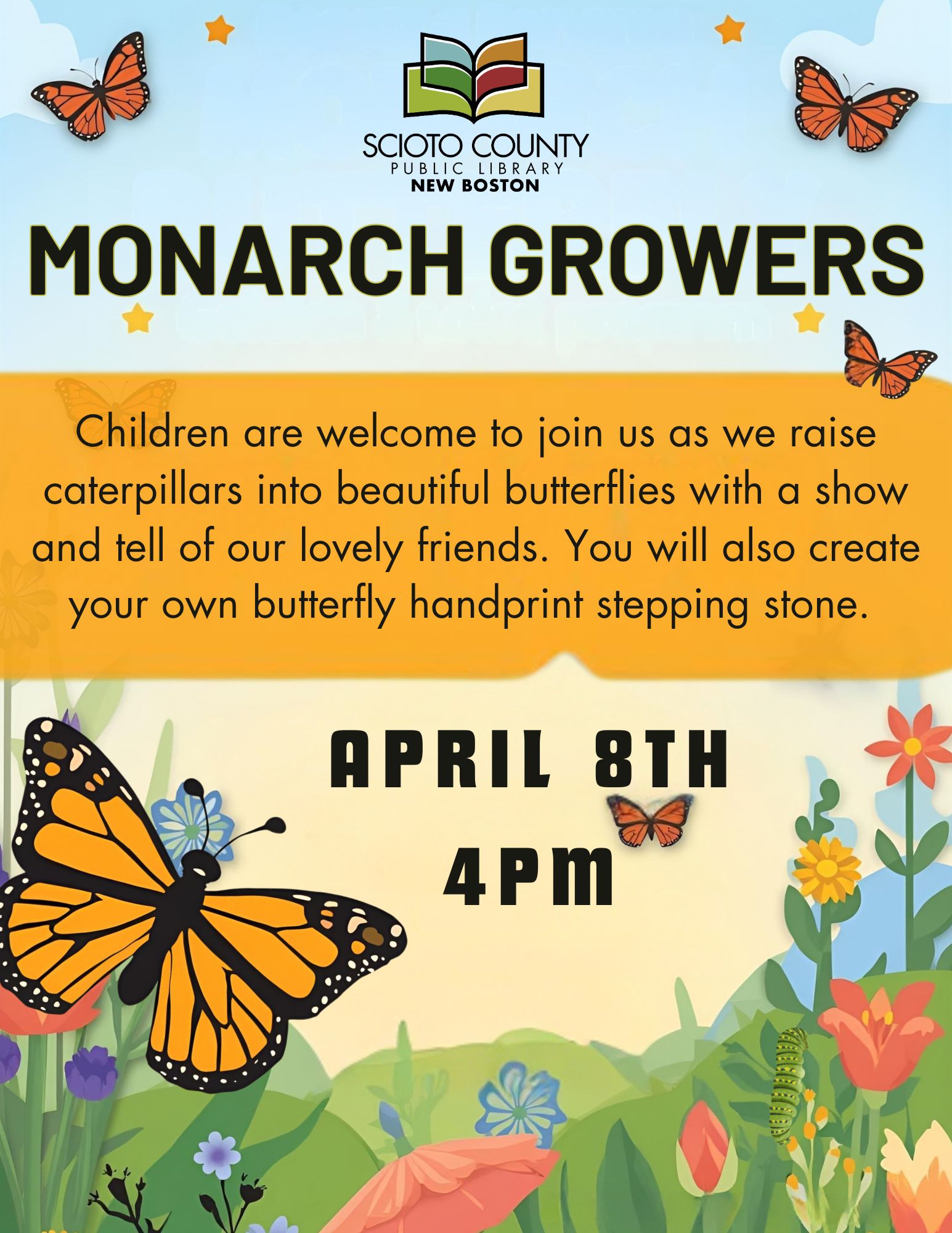 SCIOTO COUNTY
PUBLIC LIBRARY
NEW BOSTON

MONARCH GROWERS

Children are welcome to join us as we raise caterpillars into beautiful butterflies with a show and tell of our lovely friends. You will also create your own butterfly handprint stepping stone.

APRIL 8TH
4PM